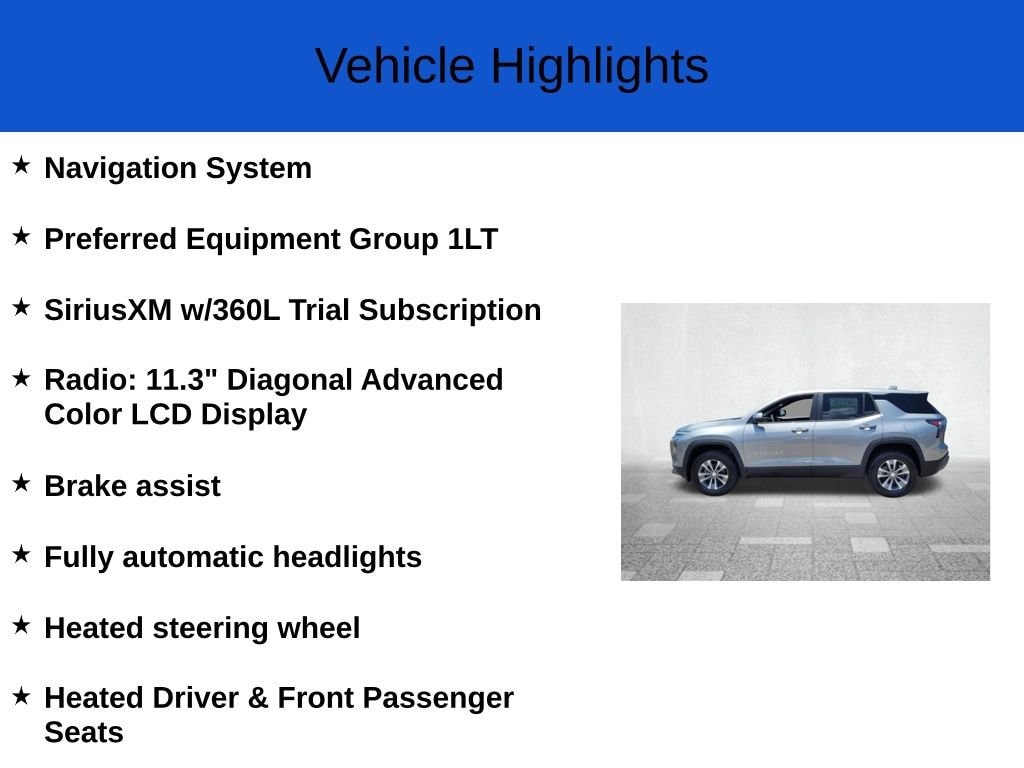 Vehicle Highlights

★ Navigation System

★ Preferred Equipment Group 1LT

★ SiriusXM w/360L Trial Subscription

★ Radio: 11.3" Diagonal Advanced Color LCD Display

★ Brake assist

★ Fully automatic headlights

★ Heated steering wheel

★ Heated Driver & Front Passenger Seats